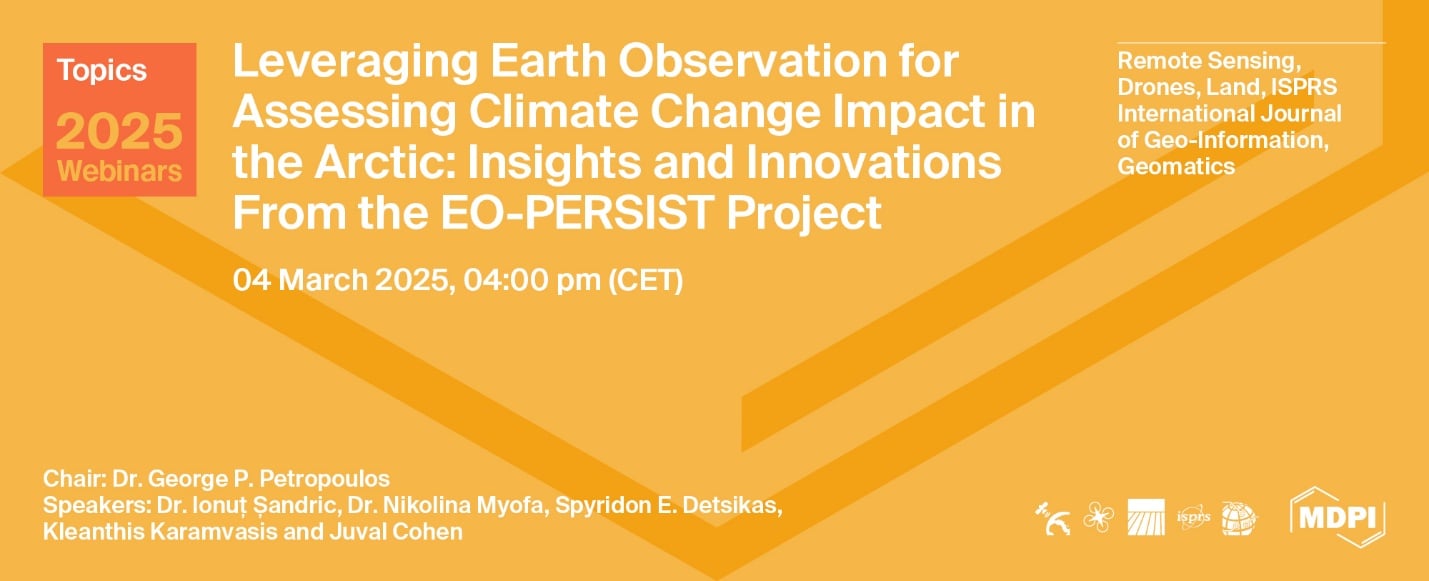 Topics
2025
Webinars

Leveraging Earth Observation for Assessing Climate Change Impact in the Arctic: Insights and Innovations From the EO-PERSIST Project

04 March 2025, 04:00 pm (CET)

Remote Sensing, Drones, Land, ISPRS International Journal of Geo-Information, Geomatics

Chair: Dr. George P. Petropoulos
Speakers: Dr. Ionuț Șandric, Dr. Nikolina Myofa, Spyridon E. Detsikas, Kleanthis Karamvasis and Juval Cohen

isprs

MDPI